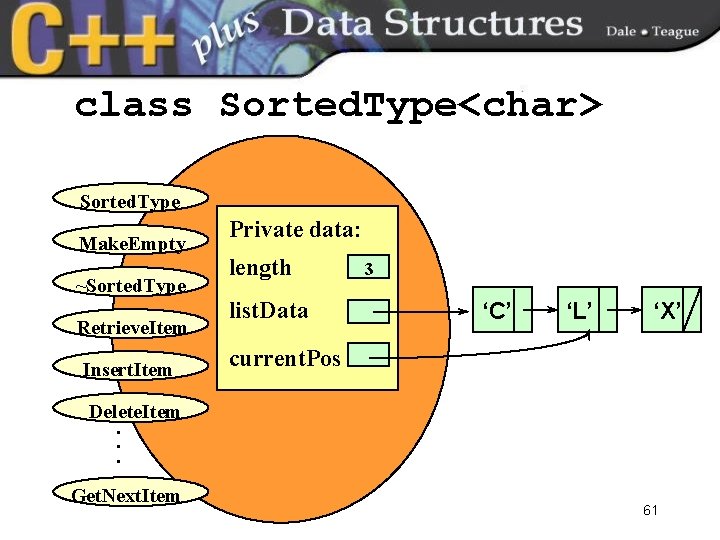 C++ plus Data Structures Dale • Teague

class SortedType<char>

SortedType

MakeEmpty

~SortedType

RetrieveItem

InsertItem

DeleteItem

.
.
.

GetNextItem

Private data:

length 3

listData

currentPos

'C'

'L'

'X'

61